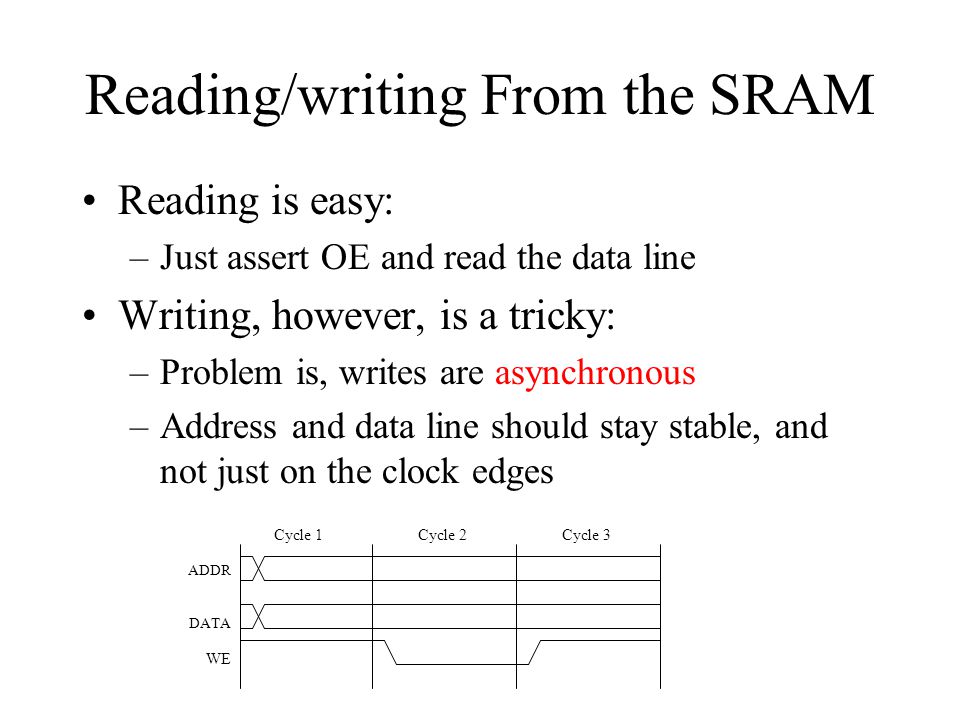 Reading/writing From the SRAM

• Reading is easy:
– Just assert OE and read the data line

• Writing, however, is a tricky:
– Problem is, writes are asynchronous
– Address and data line should stay stable, and not just on the clock edges

Cycle 1
Cycle 2
Cycle 3
ADDR
DATA
WE